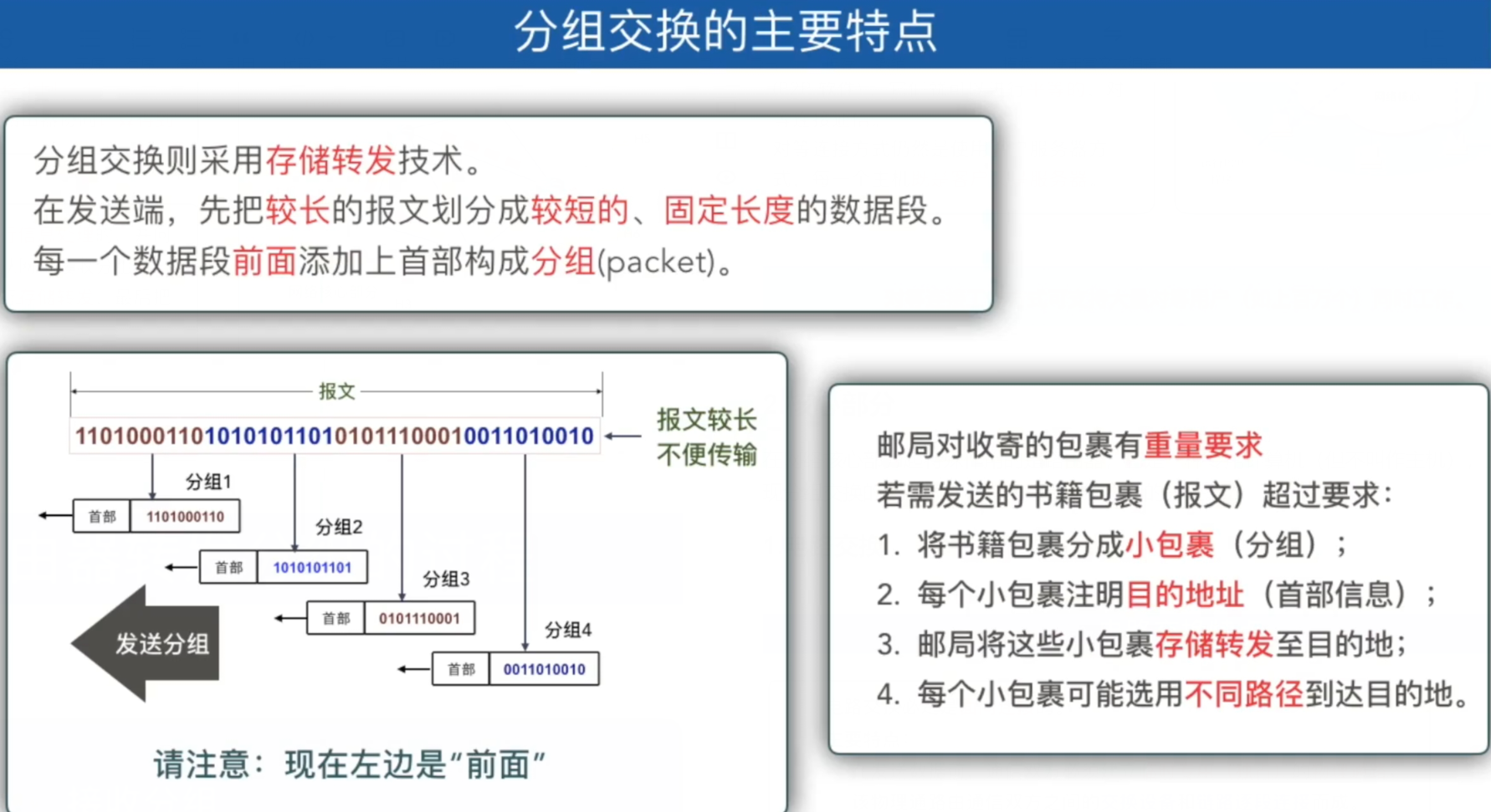 分组交换的主要特点

分组交换则采用存储转发技术。
在发送端，先把较长的报文划分成较短的、固定长度的数据段。
每一个数据段前面添加上首部构成分组(packet)。

报文

1101000110101010110101011100010011010010

报文较长
不便传输

分组1
首部 1101000110

分组2
首部 1010101101

分组3
首部 0101110001

分组4
首部 0011010010

发送分组

请注意：现在左边是“前面”

邮局对收寄的包裹有重量要求
若需发送的书籍包裹（报文）超过要求：
1. 将书籍包裹分成小包裹（分组）；
2. 每个小包裹注明目的地址（首部信息）；
3. 邮局将这些小包裹存储转发至目的地；
4. 每个小包裹可能选用不同路径到达目的地。